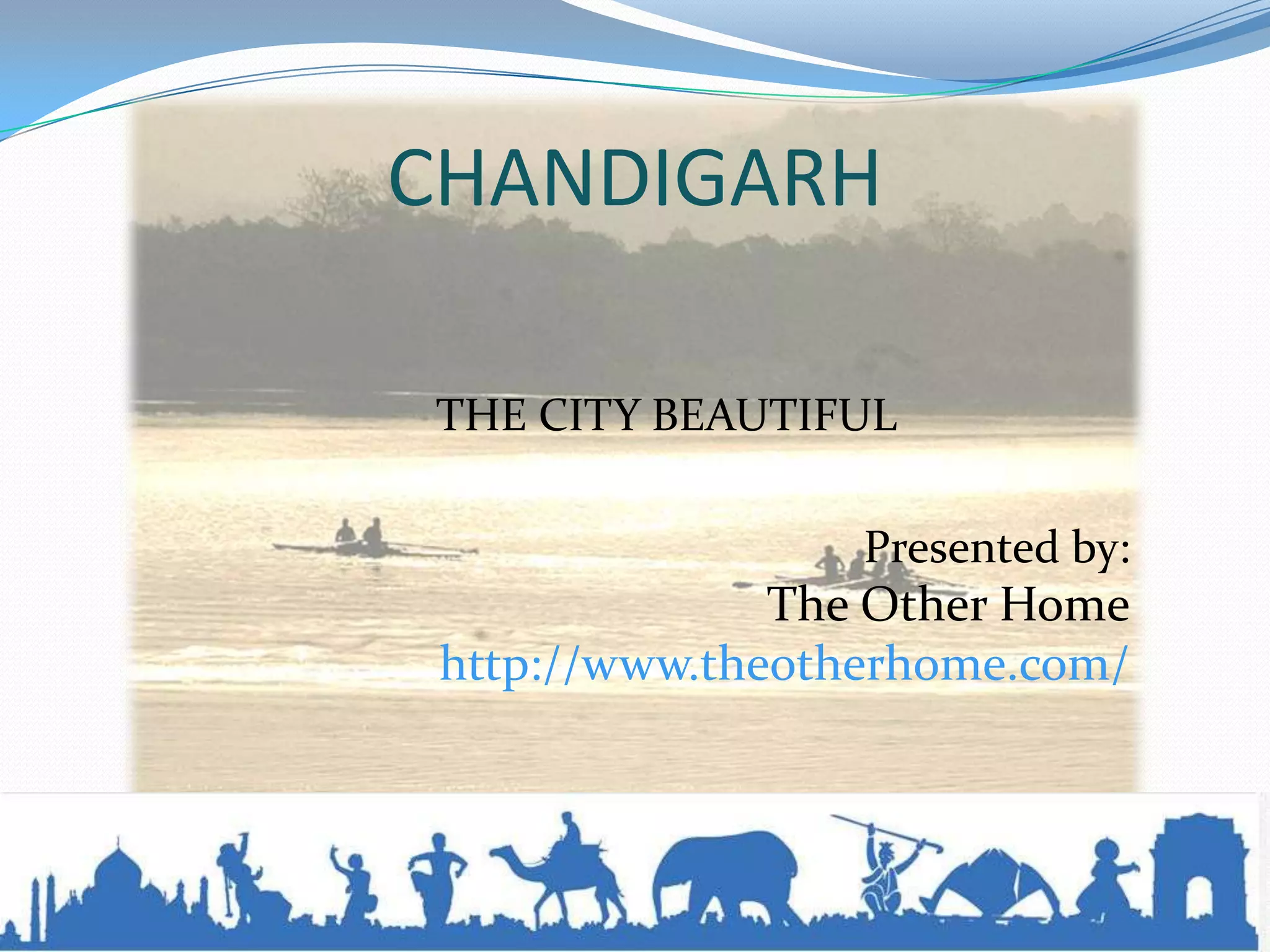 CHANDIGARH

THE CITY BEAUTIFUL

Presented by:
The Other Home
http://www.theotherhome.com/